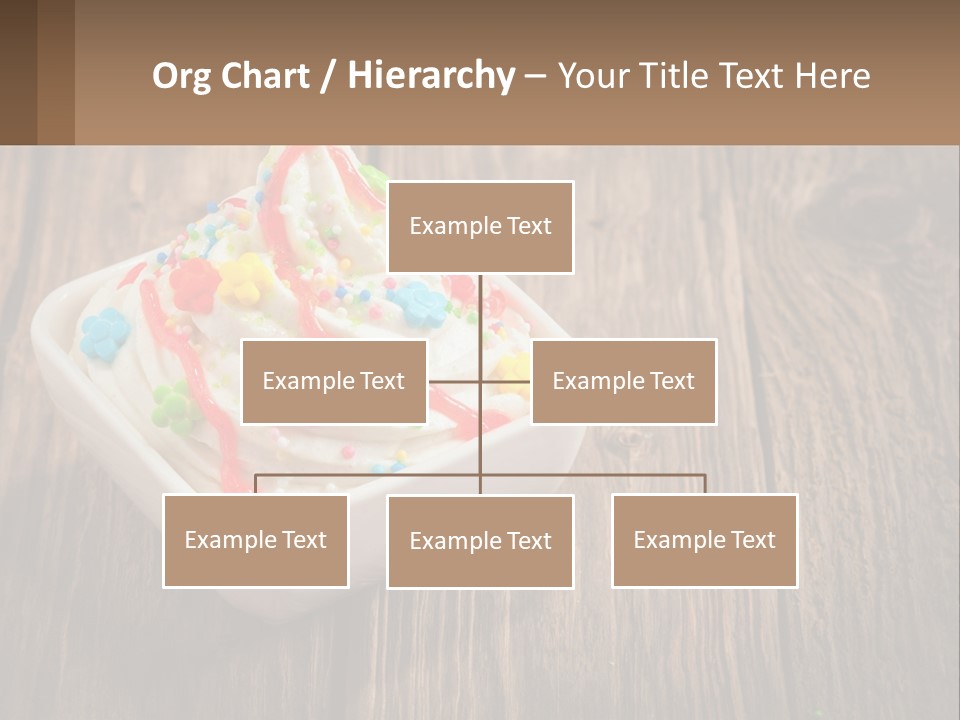 Org Chart / Hierarchy – Your Title Text Here

Example Text

Example Text

Example Text

Example Text

Example Text

Example Text